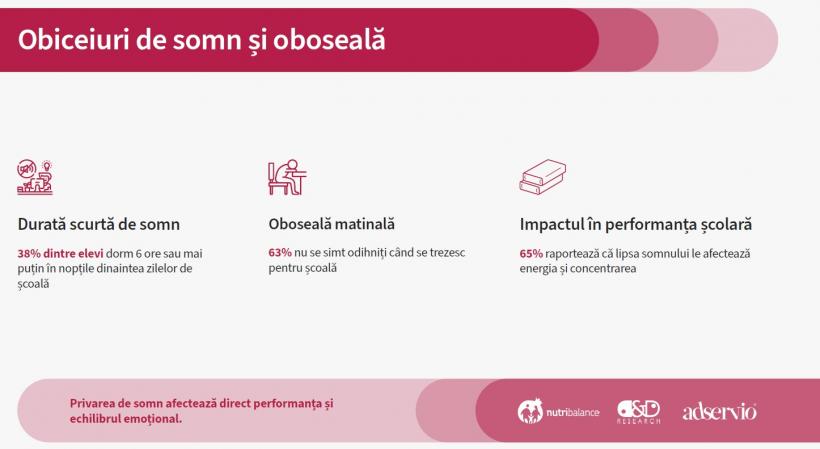 Obiceiuri de somn și oboseală

Durată scurtă de somn

38% dintre elevi dorm 6 ore sau mai puțin în nopțile dinaintea zilelor de școală

Oboseală matinală

63% nu se simt odihniți când se trezesc pentru școală

Impactul în performanța școlară

65% raportează că lipsa somnului le afectează energia și concentrarea

Privarea de somn afectează direct performanța și echilibrul emoțional.

nutribalance

D&D RESEARCH

adservio